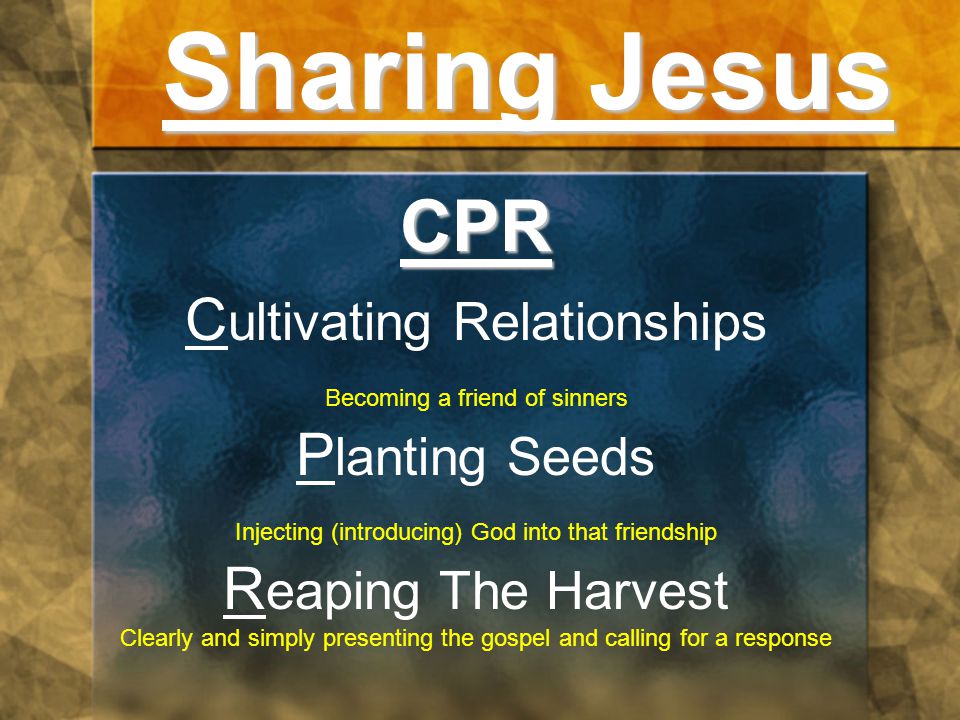 Sharing Jesus

CPR

Cultivating Relationships

Becoming a friend of sinners

Planting Seeds

Injecting (introducing) God into that friendship

Reaping The Harvest

Clearly and simply presenting the gospel and calling for a response